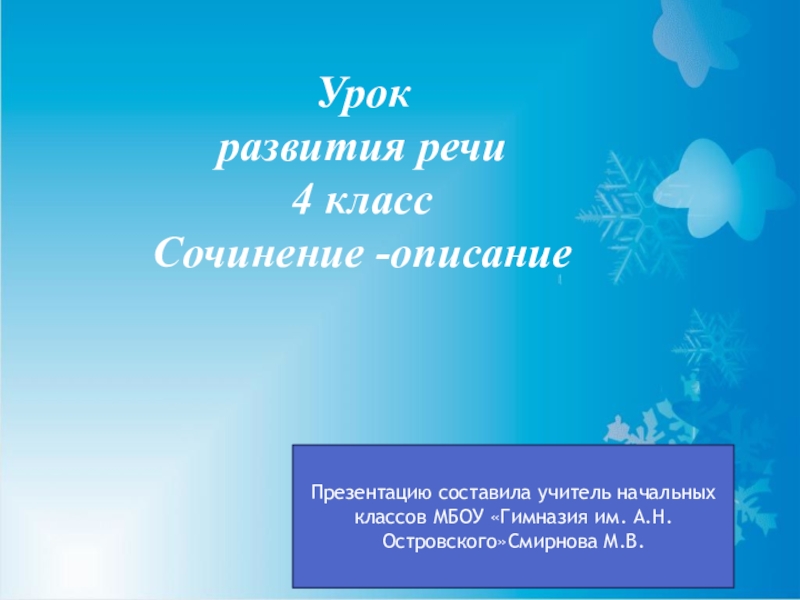 Урок
развития речи
4 класс
Сочинение -описание

Презентацию составила учитель начальных классов МБОУ «Гимназия им. А.Н. Островского»Смирнова М.В.